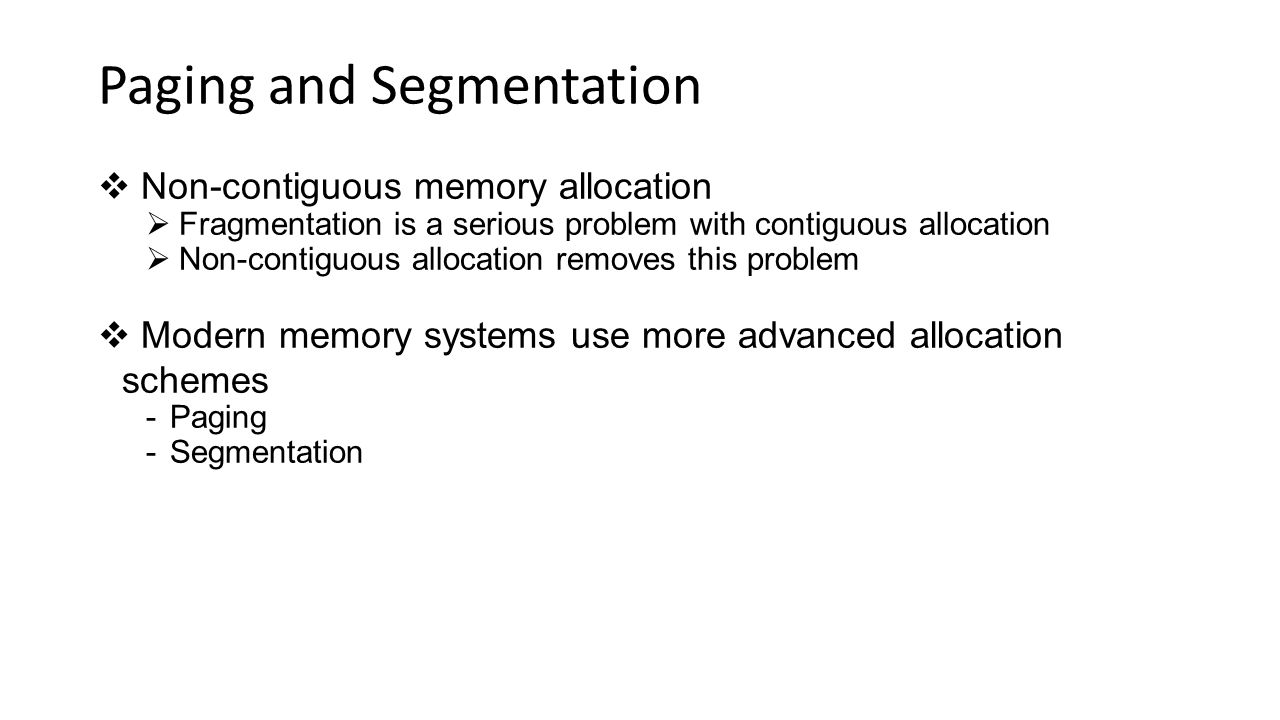 Paging and Segmentation

❖ Non-contiguous memory allocation
➢ Fragmentation is a serious problem with contiguous allocation
➢ Non-contiguous allocation removes this problem

❖ Modern memory systems use more advanced allocation schemes
- Paging
- Segmentation